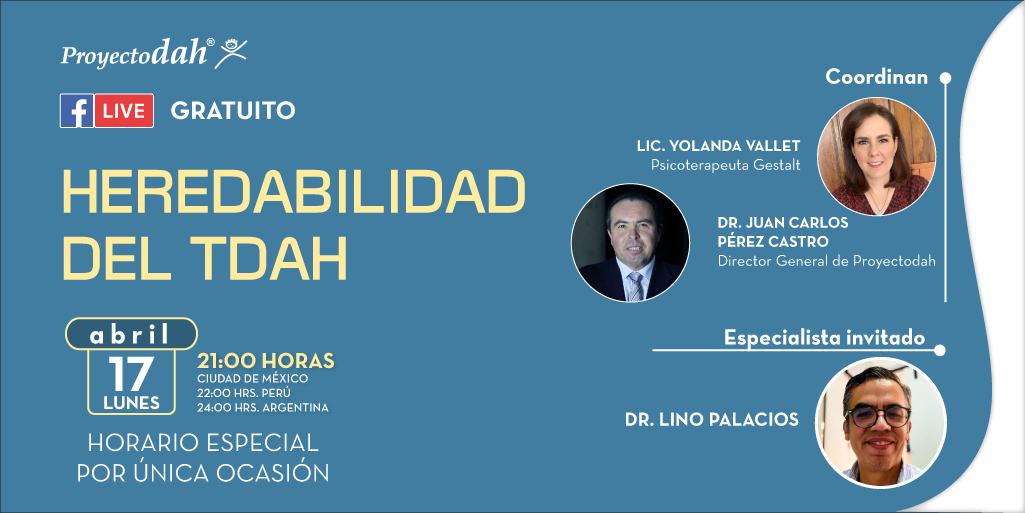 Proyectodah®

f LIVE GRATUITO

HEREDABILIDAD DEL TDAH

abril
17
LUNES

21:00 HORAS
CIUDAD DE MÉXICO
22:00 HRS. PERÚ
24:00 HRS. ARGENTINA

HORARIO ESPECIAL POR ÚNICA OCASIÓN

Coordinan

LIC. YOLANDA VALLET
Psicoterapeuta Gestalt

DR. JUAN CARLOS PÉREZ CASTRO
Director General de Proyectodah

Especialista invitado

DR. LINO PALACIOS